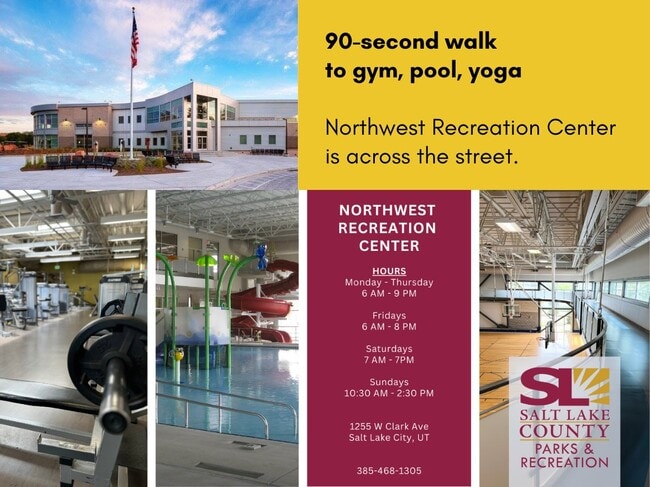 90-second walk to gym, pool, yoga

Northwest Recreation Center is across the street.

NORTHWEST RECREATION CENTER

HOURS
Monday - Thursday
6 AM - 9 PM

Fridays
6 AM - 8 PM

Saturdays
7 AM - 7PM

Sundays
10:30 AM - 2:30 PM

1255 W Clark Ave
Salt Lake City, UT

385-468-1305

SL
SALT LAKE COUNTY
PARKS & RECREATION